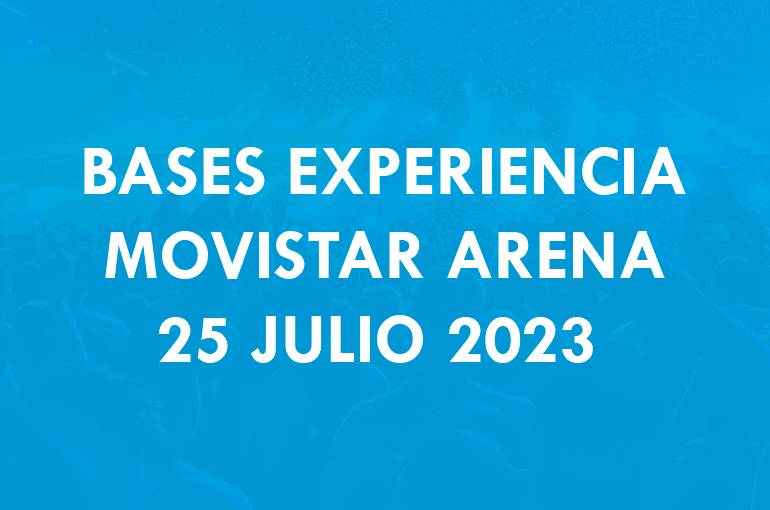 BASES EXPERIENCIA
MOVISTAR ARENA
25 JULIO 2023